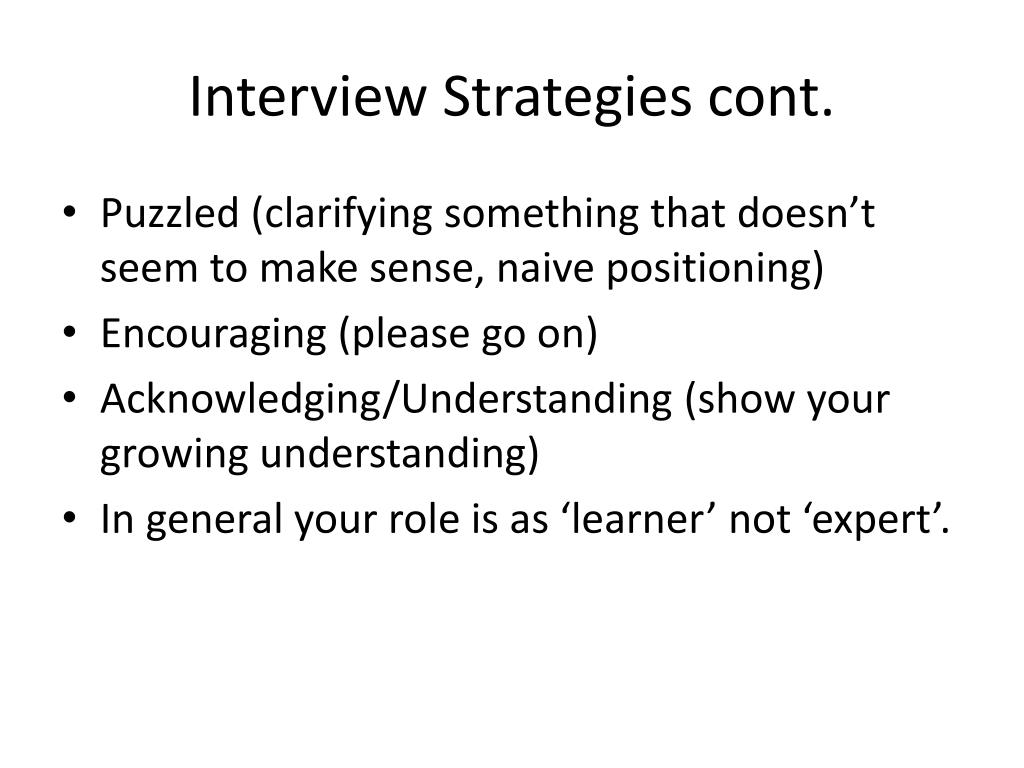 Interview Strategies cont.

• Puzzled (clarifying something that doesn’t seem to make sense, naive positioning)
• Encouraging (please go on)
• Acknowledging/Understanding (show your growing understanding)
• In general your role is as ‘learner’ not ‘expert’.